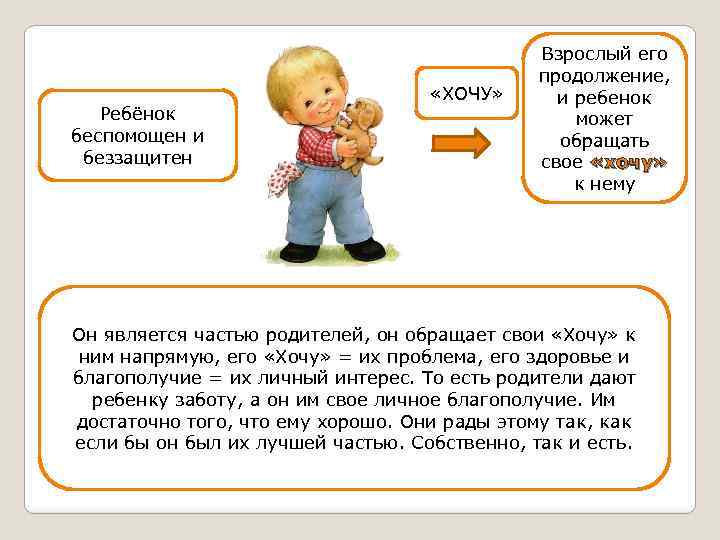 Ребёнок беспомощен и беззащитен

«ХОЧУ»

Взрослый его продолжение, и ребенок может обращать свое «хочу» к нему

Он является частью родителей, он обращает свои «Хочу» к ним напрямую, его «Хочу» = их проблема, его здоровье и благополучие = их личный интерес. То есть родители дают ребенку заботу, а он им свое личное благополучие. Им достаточно того, что ему хорошо. Они рады этому так, как если бы он был их лучшей частью. Собственно, так и есть.